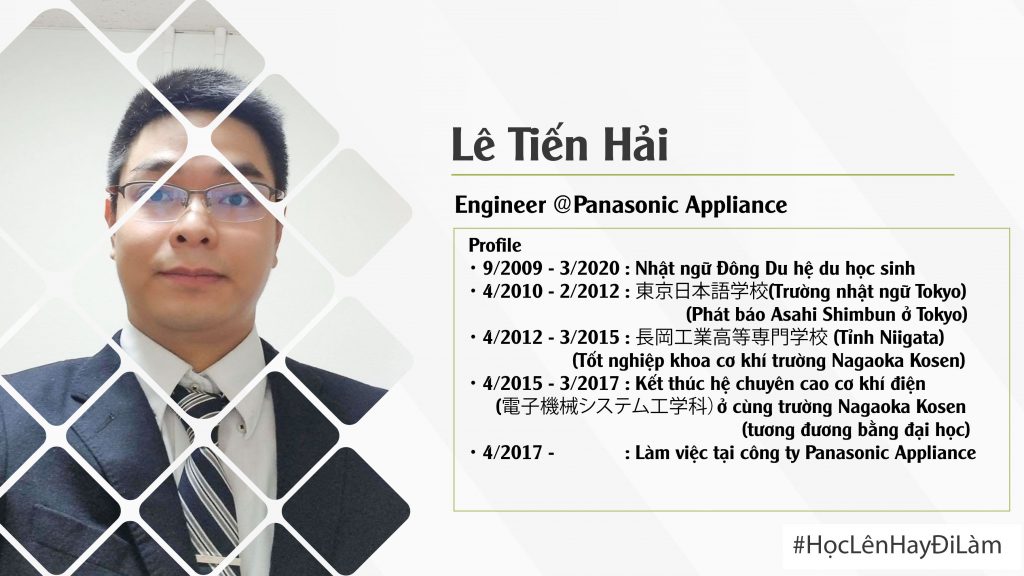 Lê Tiến Hải

Engineer @Panasonic Appliance

Profile
・9/2009 - 3/2020 : Nhật ngữ Đông Du hệ du học sinh
・4/2010 - 2/2012 : 東京日本語学校(Trường nhật ngữ Tokyo)
(Phát báo Asahi Shimbun ở Tokyo)
・4/2012 - 3/2015 : 長岡工業高等専門学校 (Tỉnh Niigata)
(Tốt nghiệp khoa cơ khí trường Nagaoka Kosen)
・4/2015 - 3/2017 : Kết thúc hệ chuyên cao cơ khí điện (電子機械システム工学科) ở cùng trường Nagaoka Kosen
(tương đương bằng đại học)
・4/2017 - : Làm việc tại công ty Panasonic Appliance

#HọcLênHayĐiLàm